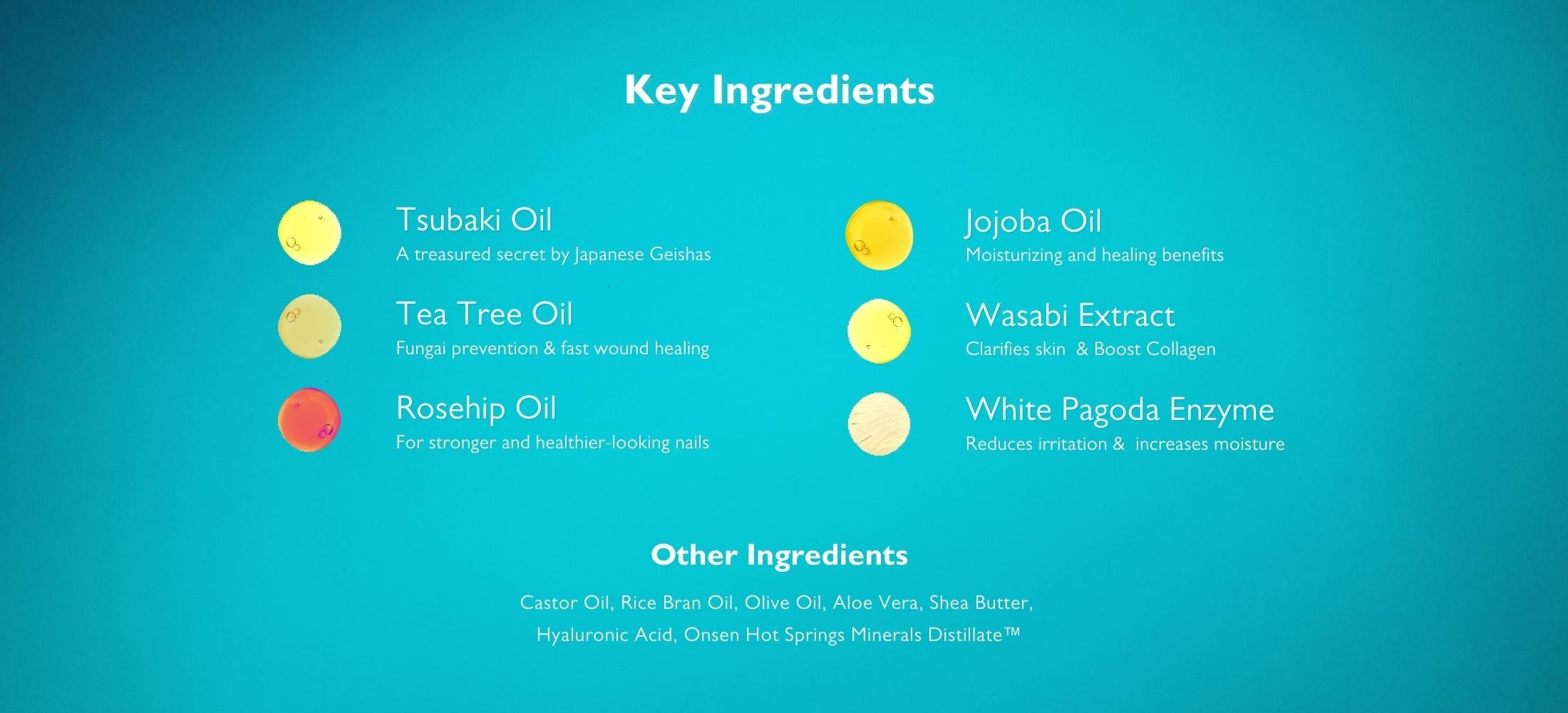 Key Ingredients

Tsubaki Oil
A treasured secret by Japanese Geishas

Tea Tree Oil
Fungai prevention & fast wound healing

Rosehip Oil
For stronger and healthier-looking nails

Jojoba Oil
Moisturizing and healing benefits

Wasabi Extract
Clarifies skin & Boost Collagen

White Pagoda Enzyme
Reduces irritation & increases moisture

Other Ingredients

Castor Oil, Rice Bran Oil, Olive Oil, Aloe Vera, Shea Butter, Hyaluronic Acid, Onsen Hot Springs Minerals Distillate™